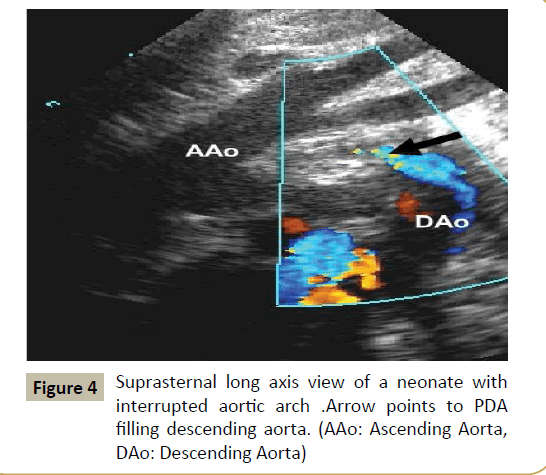 AAo

DAo

Figure 4 Suprasternal long axis view of a neonate with interrupted aortic arch .Arrow points to PDA filling descending aorta. (AAo: Ascending Aorta, DAo: Descending Aorta)